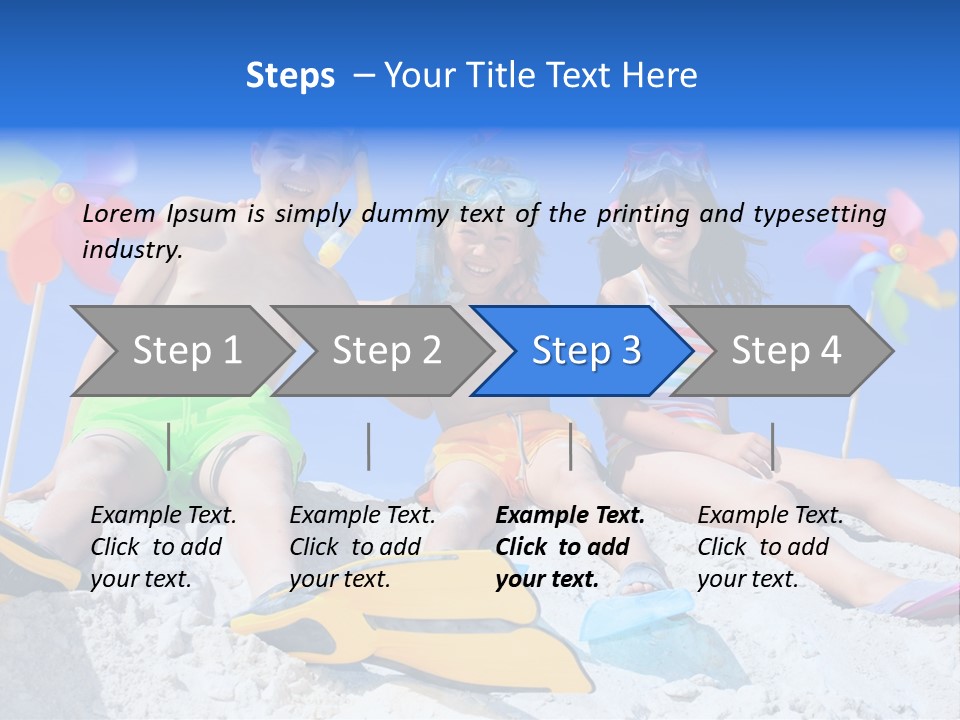 Steps – Your Title Text Here

Lorem Ipsum is simply dummy text of the printing and typesetting industry.

Step 1

Step 2

Step 3

Step 4

Example Text. Click to add your text.

Example Text. Click to add your text.

Example Text. Click to add your text.

Example Text. Click to add your text.